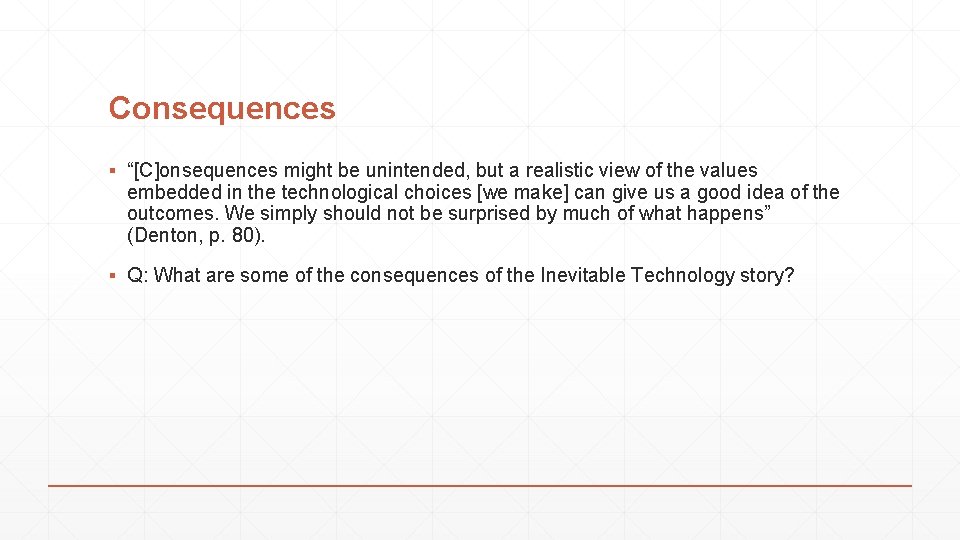 Consequences

▪ “[C]onsequences might be unintended, but a realistic view of the values embedded in the technological choices [we make] can give us a good idea of the outcomes. We simply should not be surprised by much of what happens” (Denton, p. 80).

▪ Q: What are some of the consequences of the Inevitable Technology story?